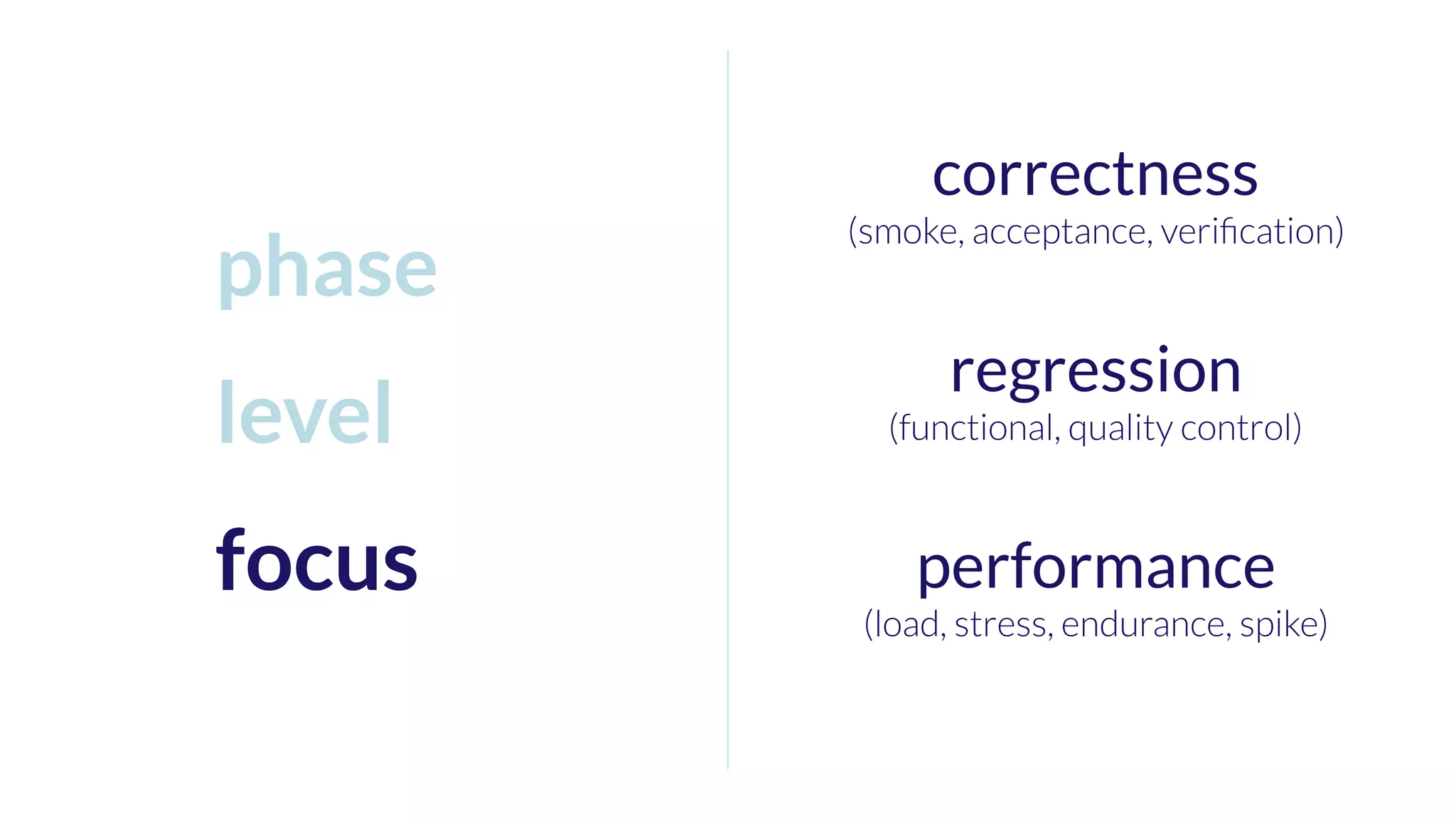 phase

level

focus

correctness
(smoke, acceptance, verification)

regression
(functional, quality control)

performance
(load, stress, endurance, spike)